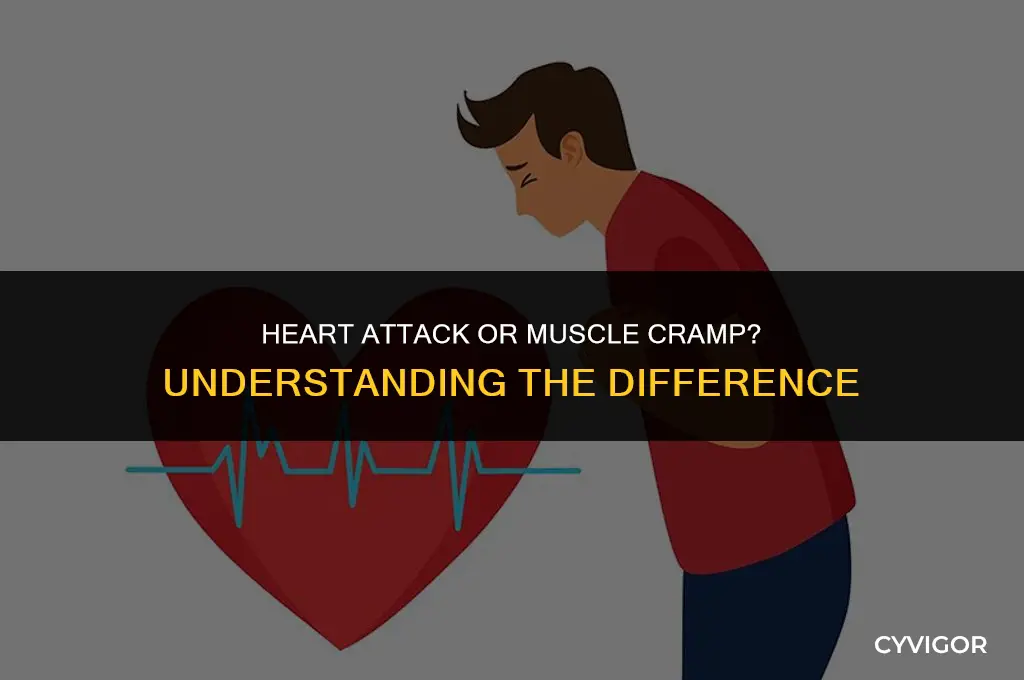 HEART ATTACK OR MUSCLE CRAMP?
UNDERSTANDING THE DIFFERENCE

CYVIGOR